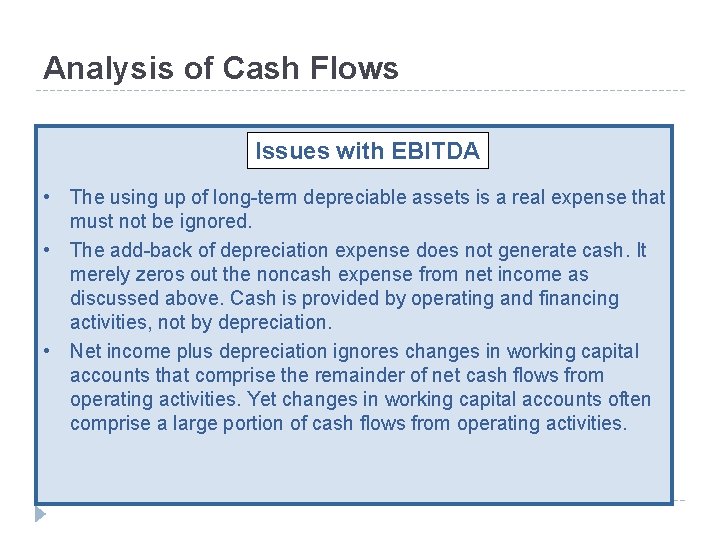 Analysis of Cash Flows

Issues with EBITDA

• The using up of long-term depreciable assets is a real expense that must not be ignored.
• The add-back of depreciation expense does not generate cash. It merely zeros out the noncash expense from net income as discussed above. Cash is provided by operating and financing activities, not by depreciation.
• Net income plus depreciation ignores changes in working capital accounts that comprise the remainder of net cash flows from operating activities. Yet changes in working capital accounts often comprise a large portion of cash flows from operating activities.